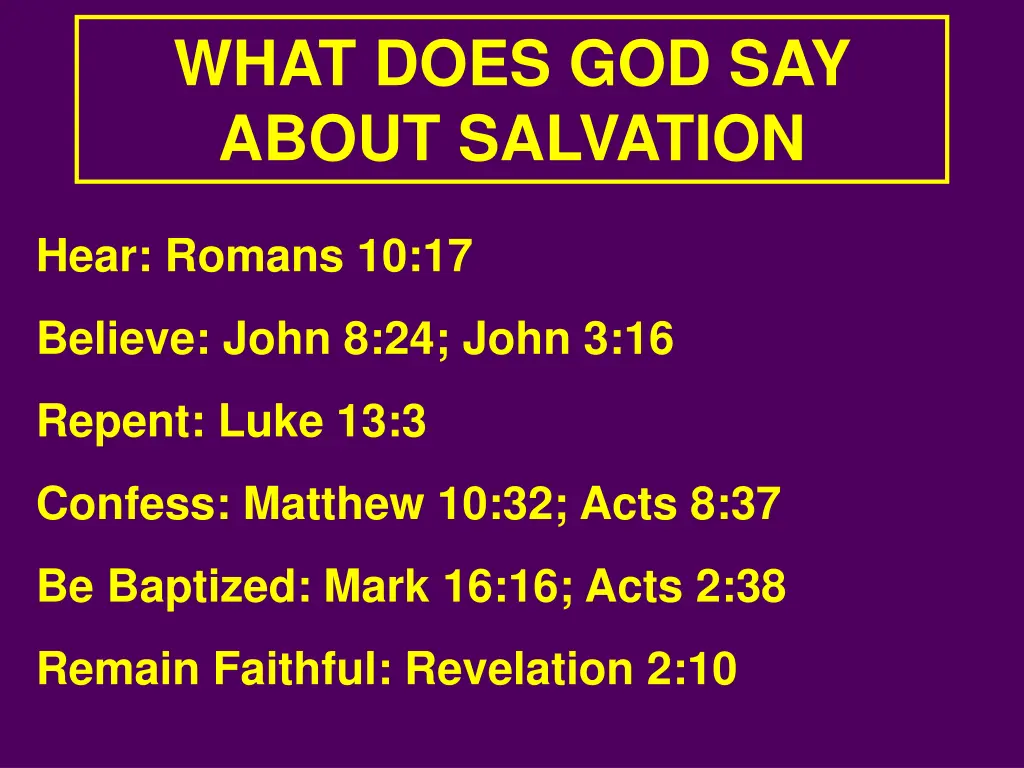 WHAT DOES GOD SAY ABOUT SALVATION

Hear: Romans 10:17

Believe: John 8:24; John 3:16

Repent: Luke 13:3

Confess: Matthew 10:32; Acts 8:37

Be Baptized: Mark 16:16; Acts 2:38

Remain Faithful: Revelation 2:10